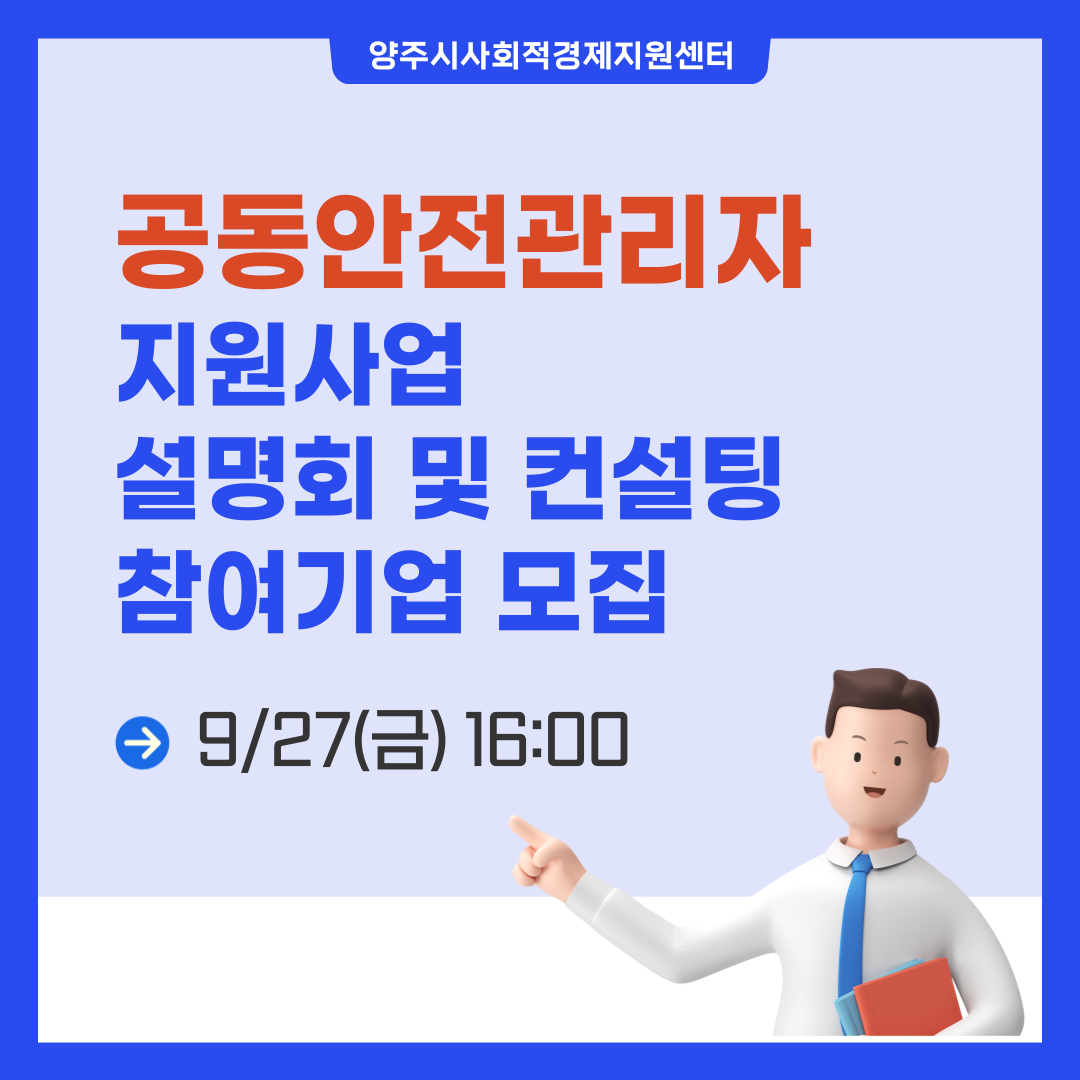 양주시사회적경제지원센터

공동안전관리자
지원사업
설명회 및 컨설팅
참여기업 모집

9/27(금) 16:00